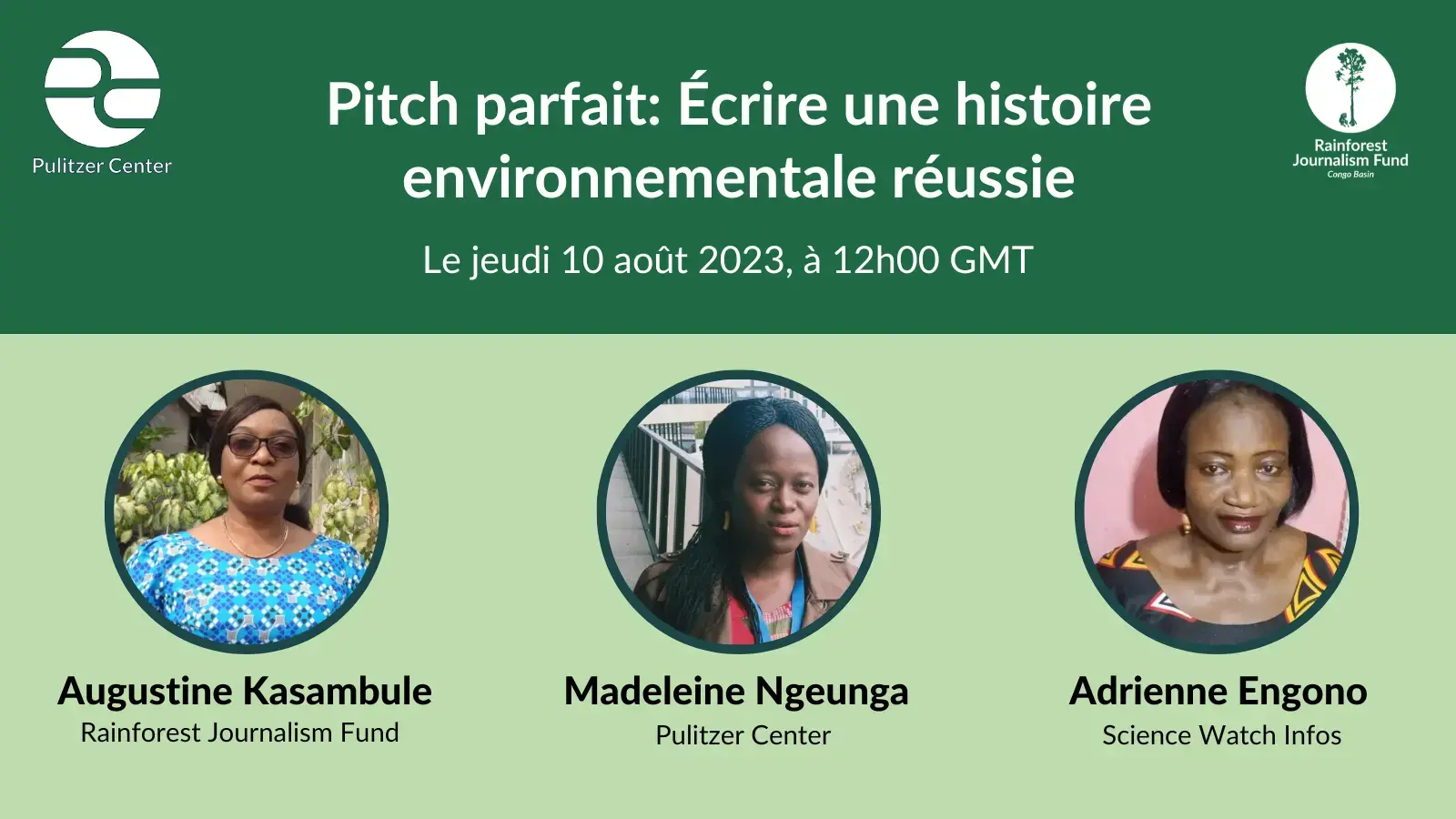 Pulitzer Center

Pitch parfait: Écrire une histoire environnementale réussie

Le jeudi 10 août 2023, à 12h00 GMT

Rainforest Journalism Fund
Congo Basin

Augustine Kasambule
Rainforest Journalism Fund

Madeleine Ngeunga
Pulitzer Center

Adrienne Engono
Science Watch Infos